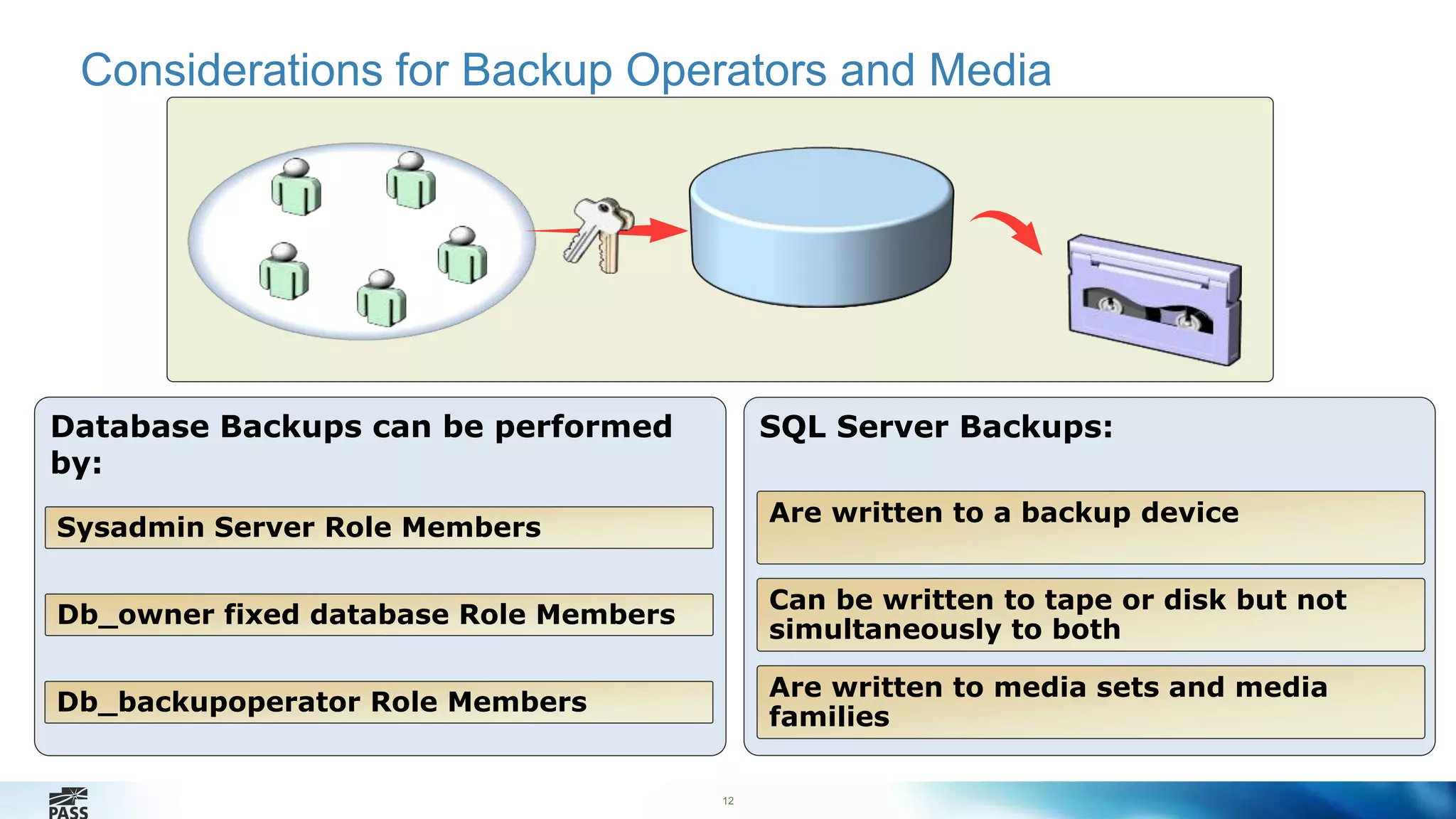 Considerations for Backup Operators and Media

Database Backups can be performed by:

Sysadmin Server Role Members

Db_owner fixed database Role Members

Db_backupoperator Role Members

SQL Server Backups:

Are written to a backup device

Can be written to tape or disk but not simultaneously to both

Are written to media sets and media families

PASS

12